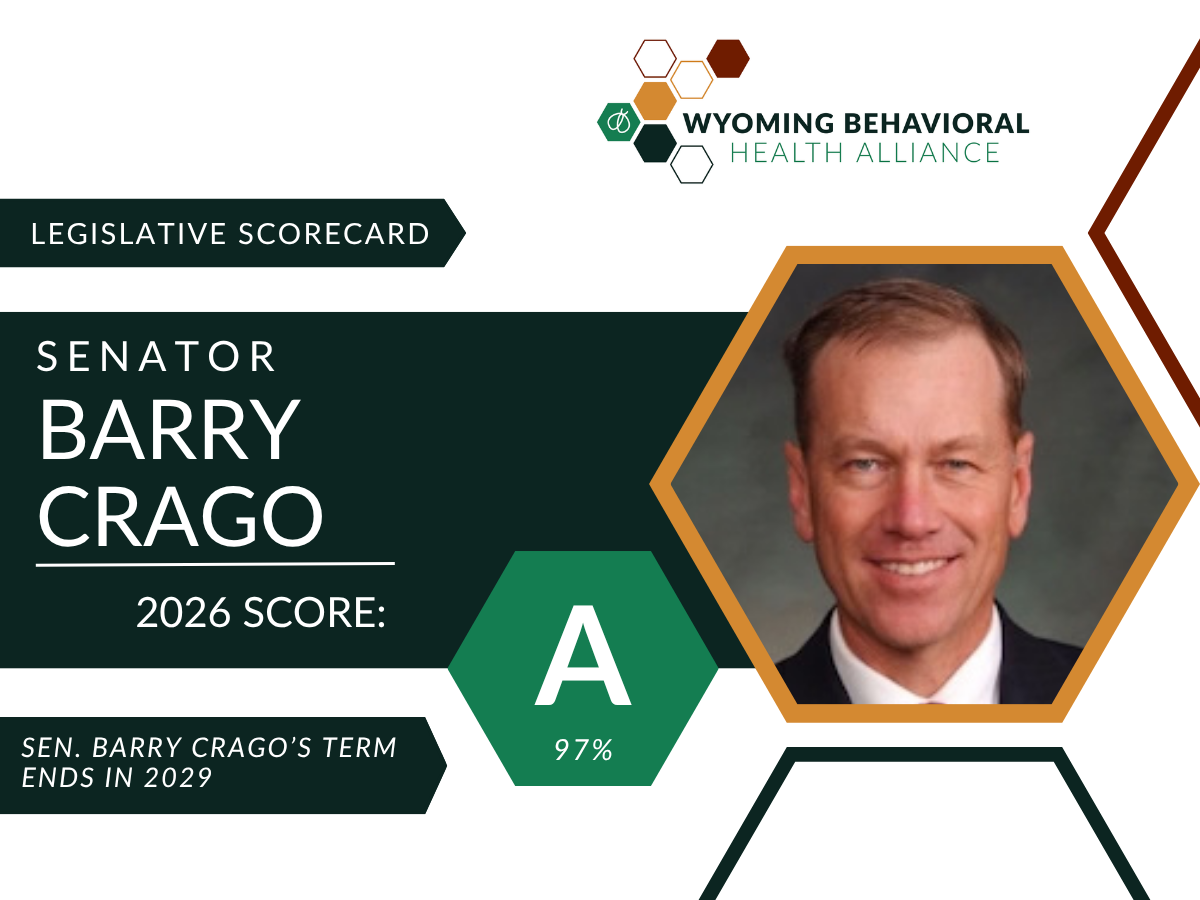 WYOMING BEHAVIORAL
HEALTH ALLIANCE

LEGISLATIVE SCORECARD

SENATOR
BARRY
CRAGO

2026 SCORE:

A
97%

SEN. BARRY CRAGO'S TERM ENDS IN 2029